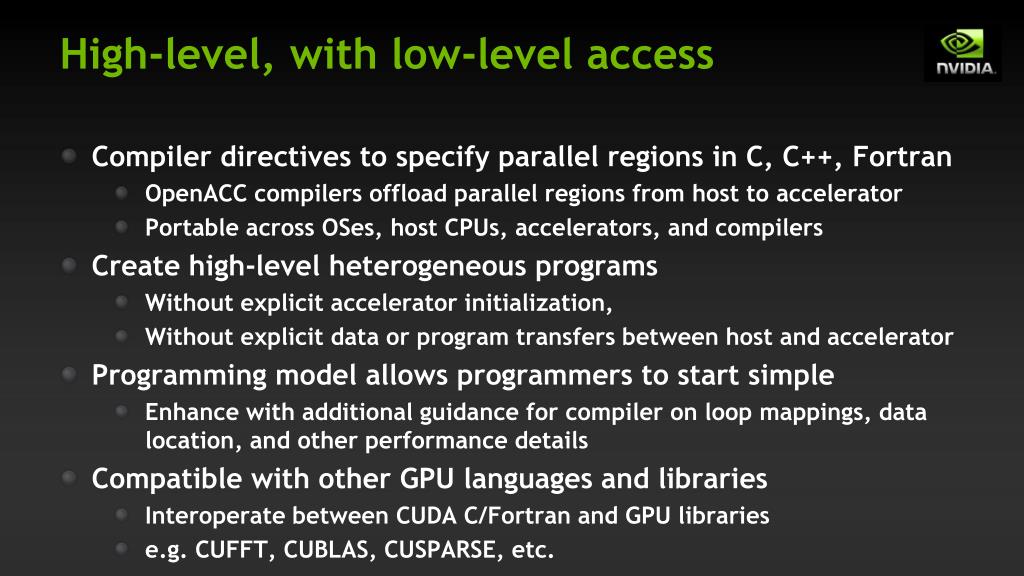 High-level, with low-level access

NVIDIA.

Compiler directives to specify parallel regions in C, C++, Fortran
OpenACC compilers offload parallel regions from host to accelerator
Portable across OSes, host CPUs, accelerators, and compilers
Create high-level heterogeneous programs
Without explicit accelerator initialization,
Without explicit data or program transfers between host and accelerator
Programming model allows programmers to start simple
Enhance with additional guidance for compiler on loop mappings, data location, and other performance details
Compatible with other GPU languages and libraries
Interoperate between CUDA C/Fortran and GPU libraries
e.g. CUFFT, CUBLAS, CUSPARSE, etc.